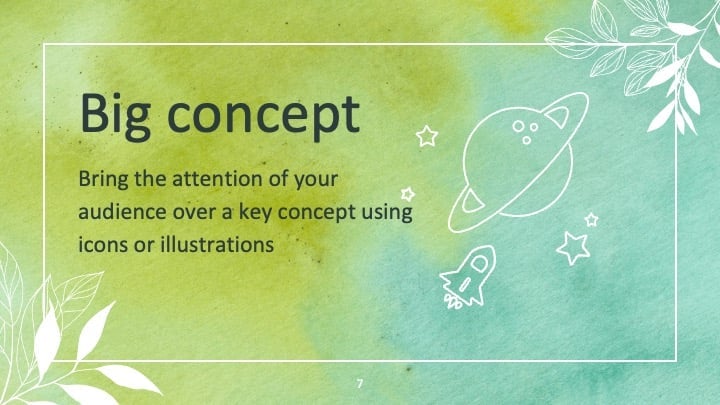 Big concept

Bring the attention of your audience over a key concept using icons or illustrations

7